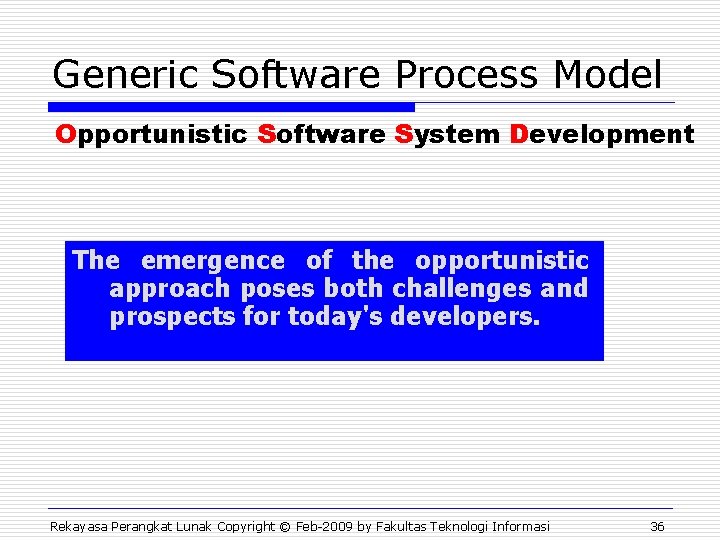 Generic Software Process Model

Opportunistic Software System Development

The emergence of the opportunistic approach poses both challenges and prospects for today's developers.

Rekayasa Perangkat Lunak Copyright © Feb-2009 by Fakultas Teknologi Informasi 36